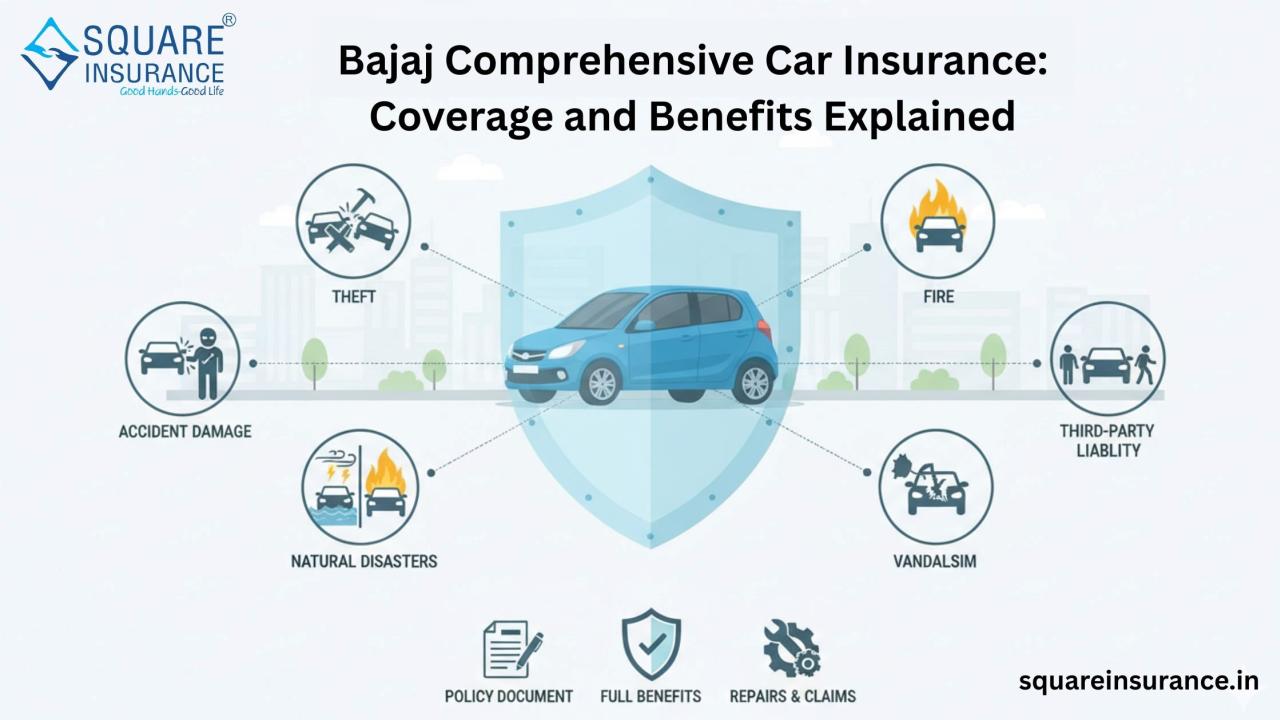 SQUARE® INSURANCE
Good Hands-Good Life

Bajaj Comprehensive Car Insurance: Coverage and Benefits Explained

THEFT

FIRE

ACCIDENT DAMAGE

THIRD-PARTY LIABLITY

NATURAL DISASTERS

VANDALSIM

POLICY DOCUMENT

FULL BENEFITS

REPAIRS & CLAIMS

squareinsurance.in